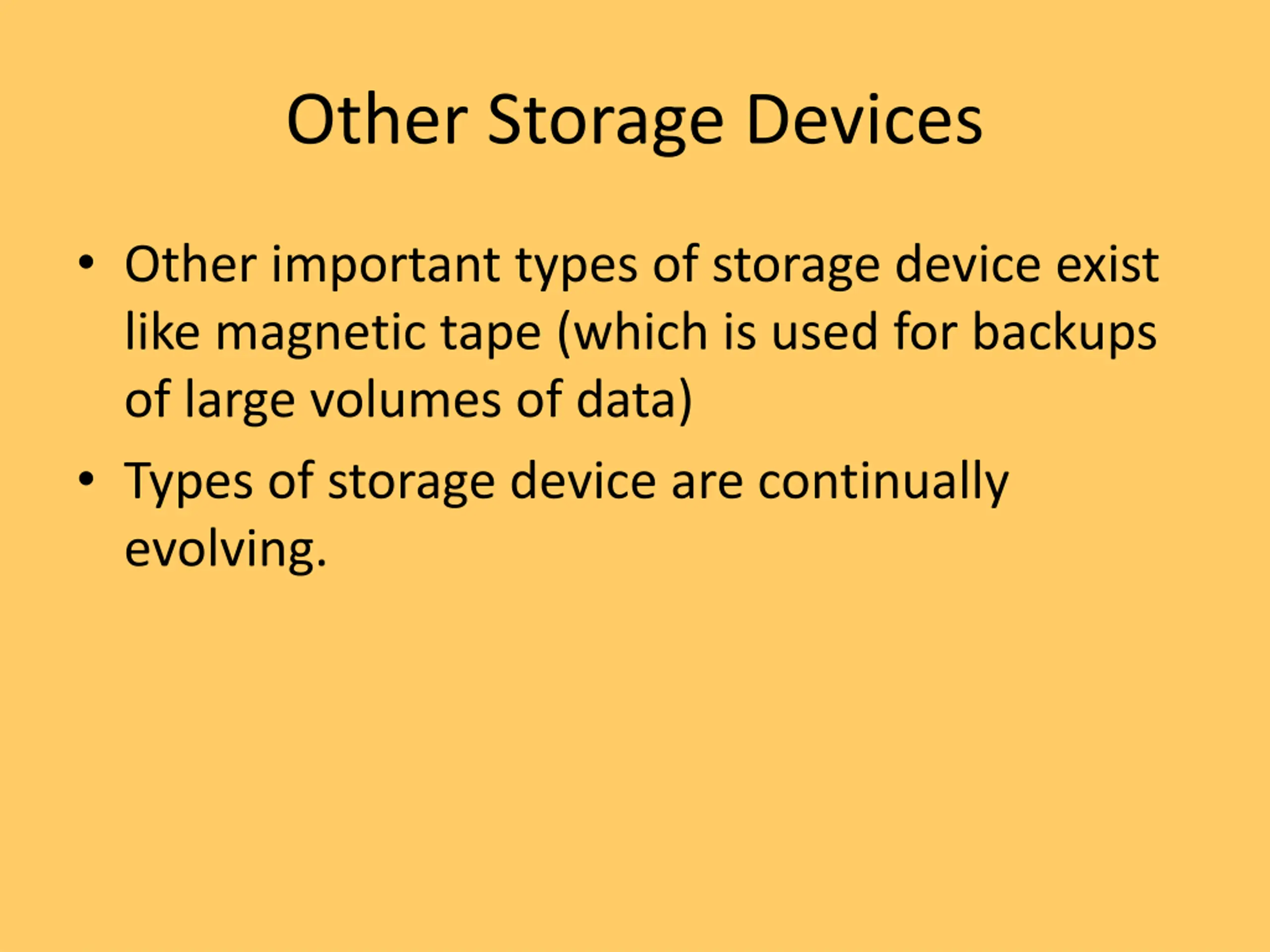 Other Storage Devices

• Other important types of storage device exist like magnetic tape (which is used for backups of large volumes of data)

• Types of storage device are continually evolving.